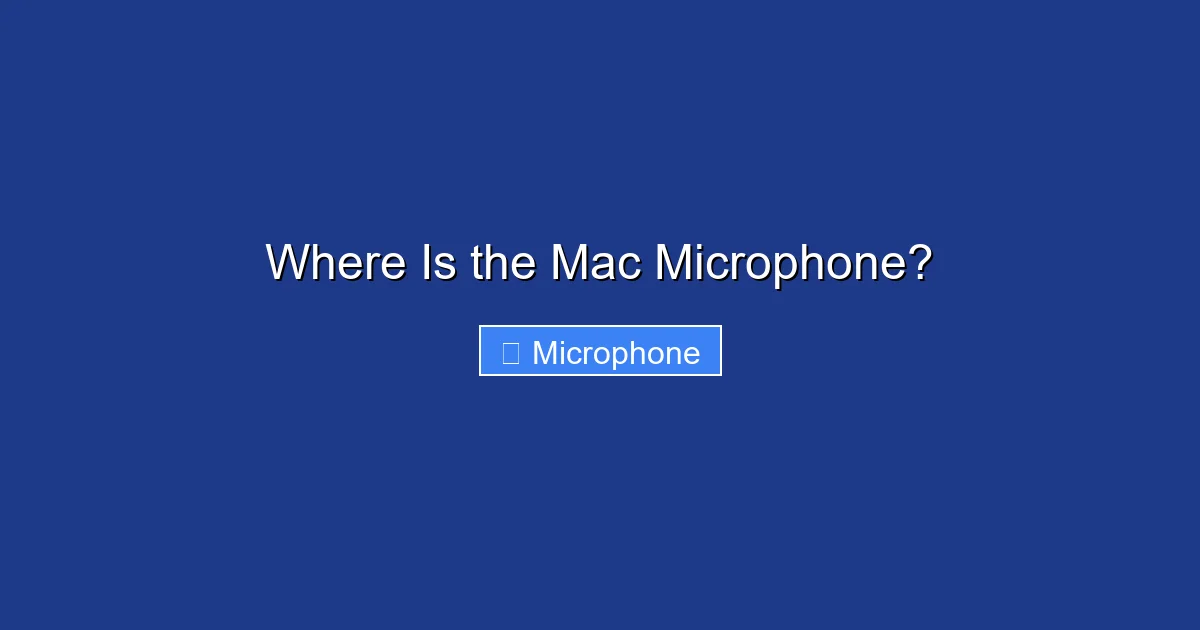 Where Is the Mac Microphone?

Microphone